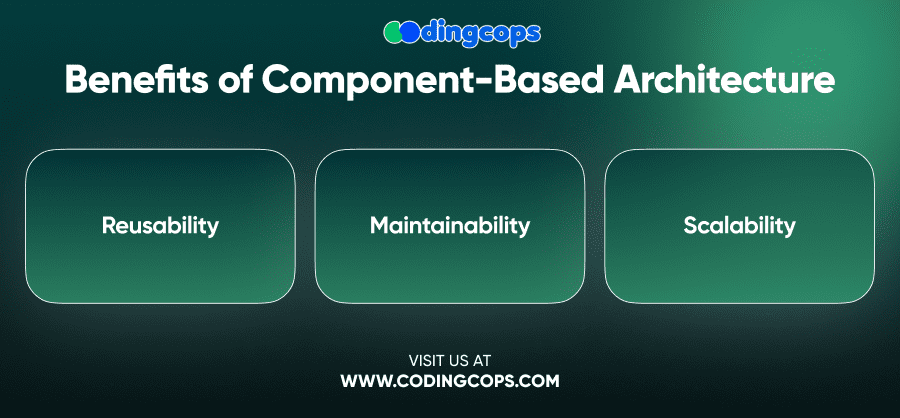 codingcops

Benefits of Component-Based Architecture

Reusability

Maintainability

Scalability

VISIT US AT
WWW.CODINGCOPS.COM